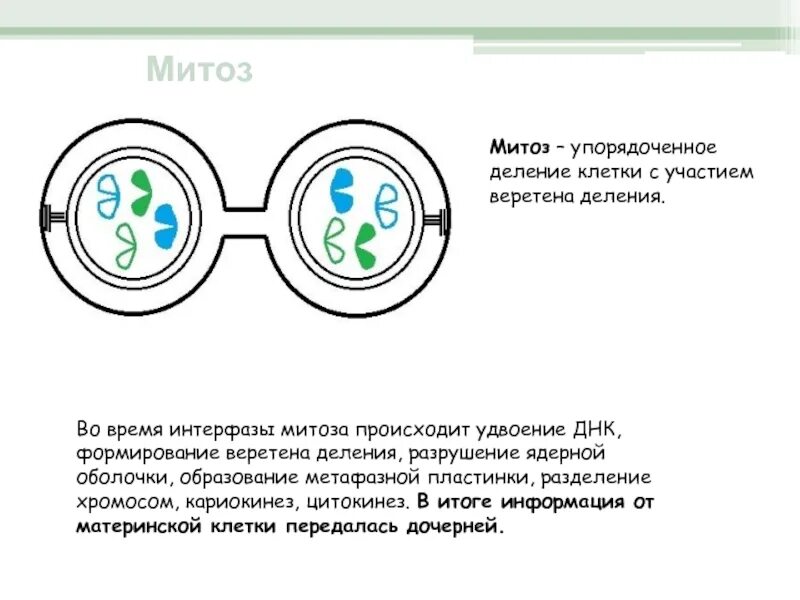 Митоз

Митоз – упорядоченное деление клетки с участием веретена деления.

Во время интерфазы митоза происходит удвоение ДНК, формирование веретена деления, разрушение ядерной оболочки, образование метафазной пластинки, разделение хромосом, кариокинез, цитокинез. В итоге информация от материнской клетки передалась дочерней.